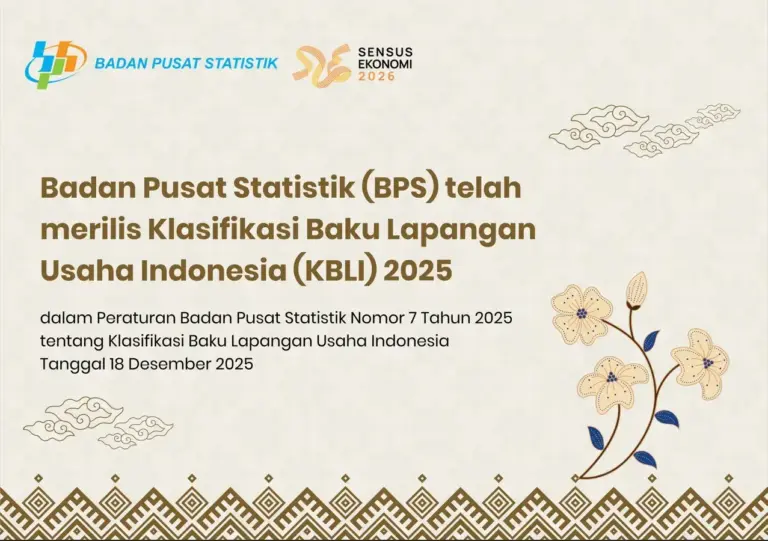 BADAN PUSAT STATISTIK

SENSUS
EKONOMI
2026

Badan Pusat Statistik (BPS) telah merilis Klasifikasi Baku Lapangan Usaha Indonesia (KBLI) 2025

dalam Peraturan Badan Pusat Statistik Nomor 7 Tahun 2025 tentang Klasifikasi Baku Lapangan Usaha Indonesia Tanggal 18 Desember 2025